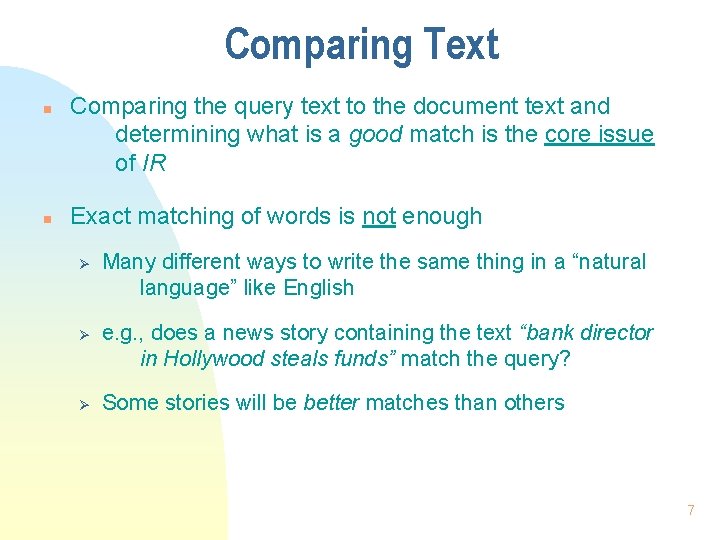 Comparing Text

Comparing the query text to the document text and determining what is a good match is the core issue of IR

Exact matching of words is not enough

Many different ways to write the same thing in a “natural language” like English

e.g., does a news story containing the text “bank director in Hollywood steals funds” match the query?

Some stories will be better matches than others

7